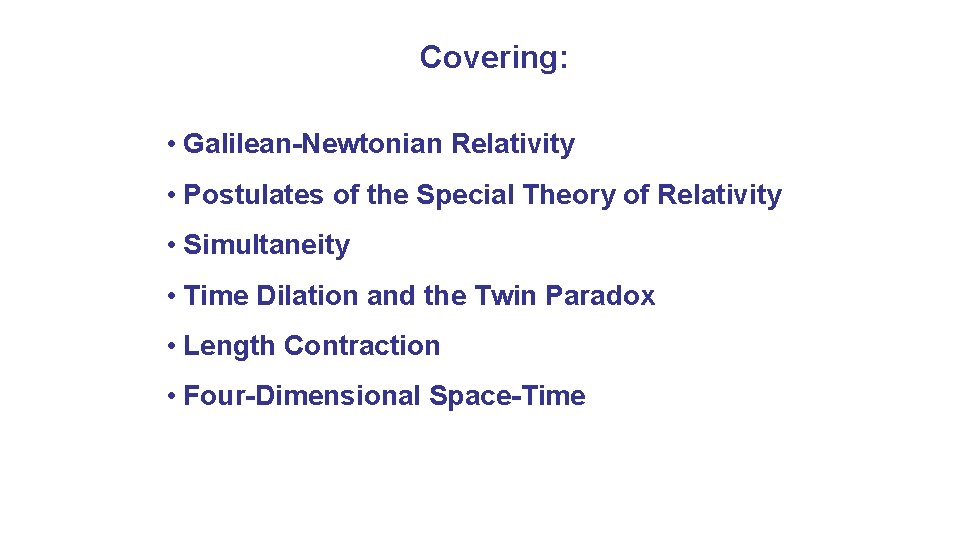 Covering:

• Galilean-Newtonian Relativity

• Postulates of the Special Theory of Relativity

• Simultaneity

• Time Dilation and the Twin Paradox

• Length Contraction

• Four-Dimensional Space-Time